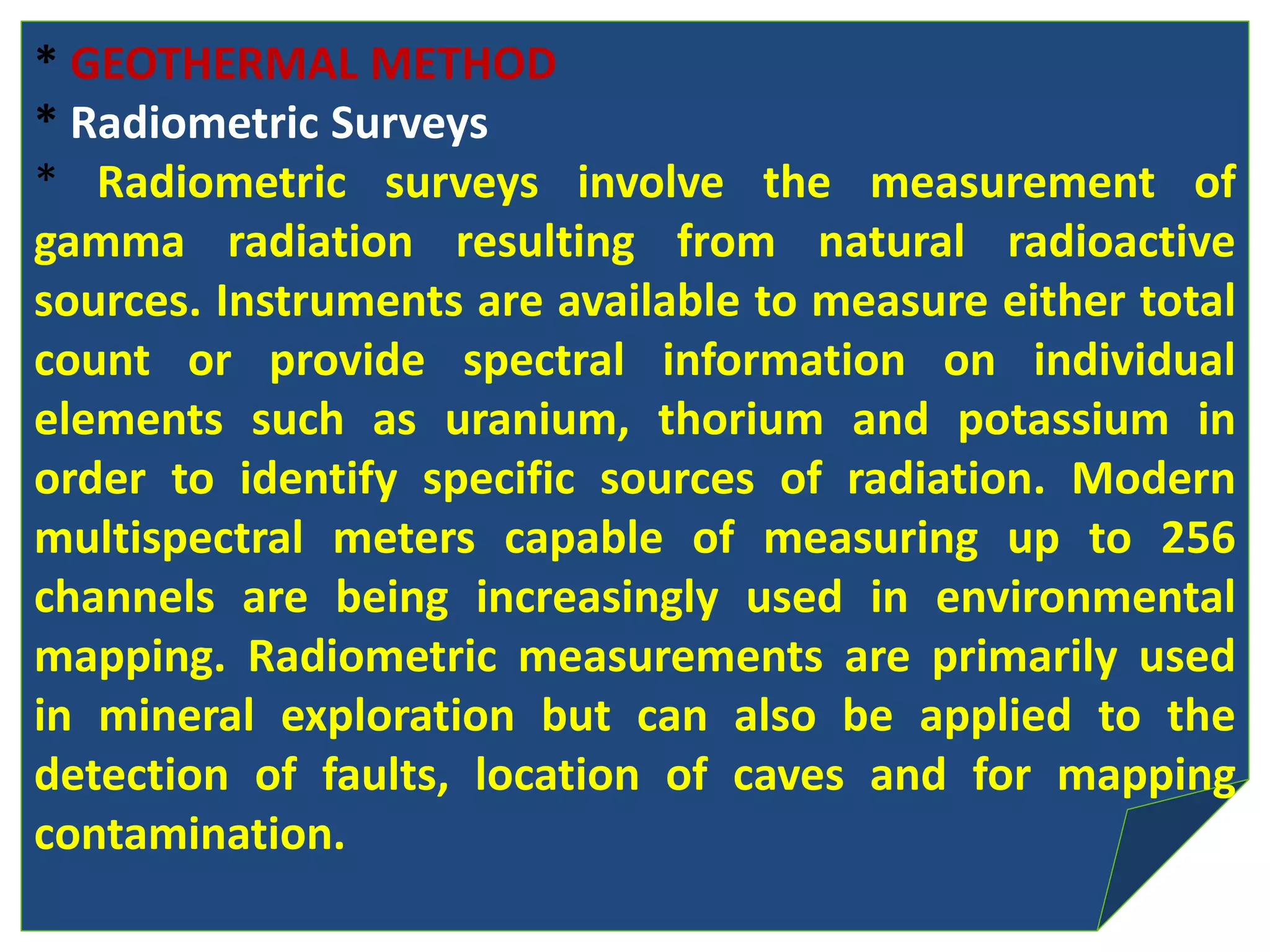 * GEOTHERMAL METHOD
* Radiometric Surveys
* Radiometric surveys involve the measurement of gamma radiation resulting from natural radioactive sources. Instruments are available to measure either total count or provide spectral information on individual elements such as uranium, thorium and potassium in order to identify specific sources of radiation. Modern multispectral meters capable of measuring up to 256 channels are being increasingly used in environmental mapping. Radiometric measurements are primarily used in mineral exploration but can also be applied to the detection of faults, location of caves and for mapping contamination.